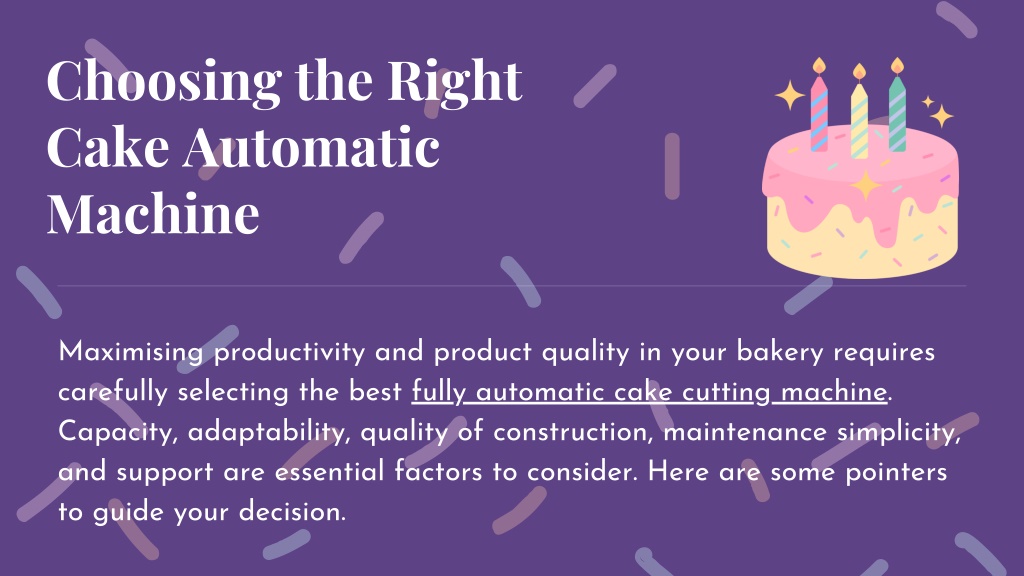 Choosing the Right Cake Automatic Machine

Maximising productivity and product quality in your bakery requires carefully selecting the best fully automatic cake cutting machine. Capacity, adaptability, quality of construction, maintenance simplicity, and support are essential factors to consider. Here are some pointers to guide your decision.